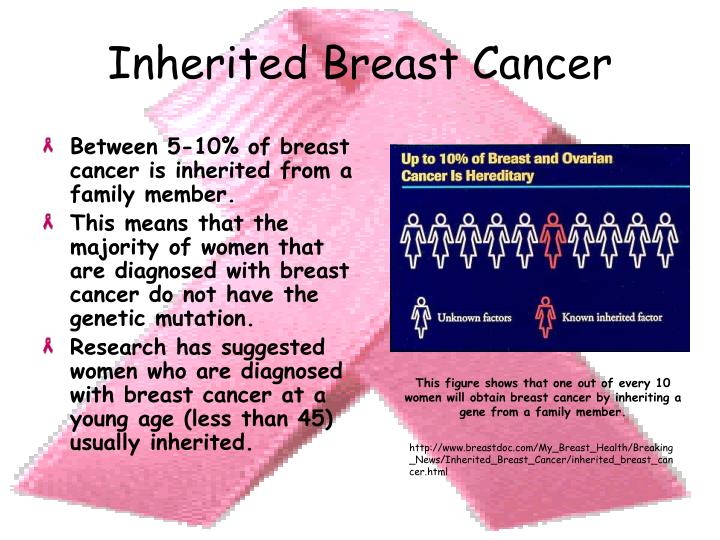 Inherited Breast Cancer

Between 5-10% of breast cancer is inherited from a family member.

This means that the majority of women that are diagnosed with breast cancer do not have the genetic mutation.

Research has suggested women who are diagnosed with breast cancer at a young age (less than 45) usually inherited.

Up to 10% of Breast and Ovarian Cancer Is Hereditary

Unknown factors

Known inherited factor

This figure shows that one out of every 10 women will obtain breast cancer by inheriting a gene from a family member.

http://www.breastdoc.com/My_Breast_Health/Breaking_News/Inherited_Breast_Cancer/inherited_breast_cancer.html